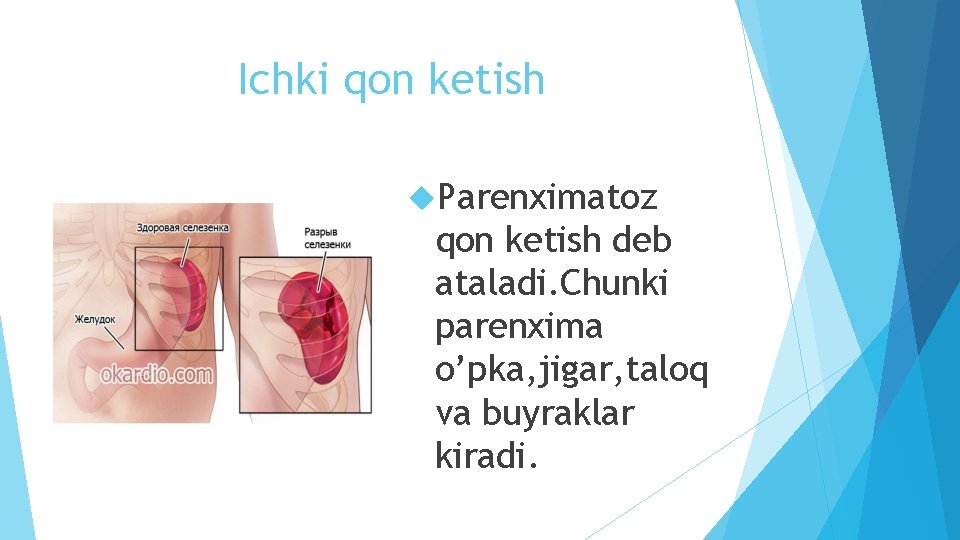 Ichki qon ketish

Здоровая селезенка

Разрыв селезенки

Желудок

okardio.com

Parenximatoz qon ketish deb ataladi.Chunki parenxima o’pka,jigar,taloq va buyraklar kiradi.